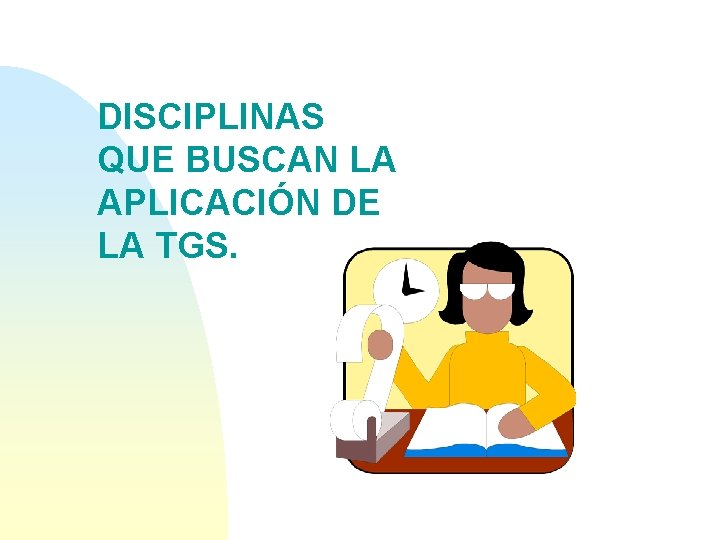 DISCIPLINAS QUE BUSCAN LA APLICACIÓN DE LA TGS.